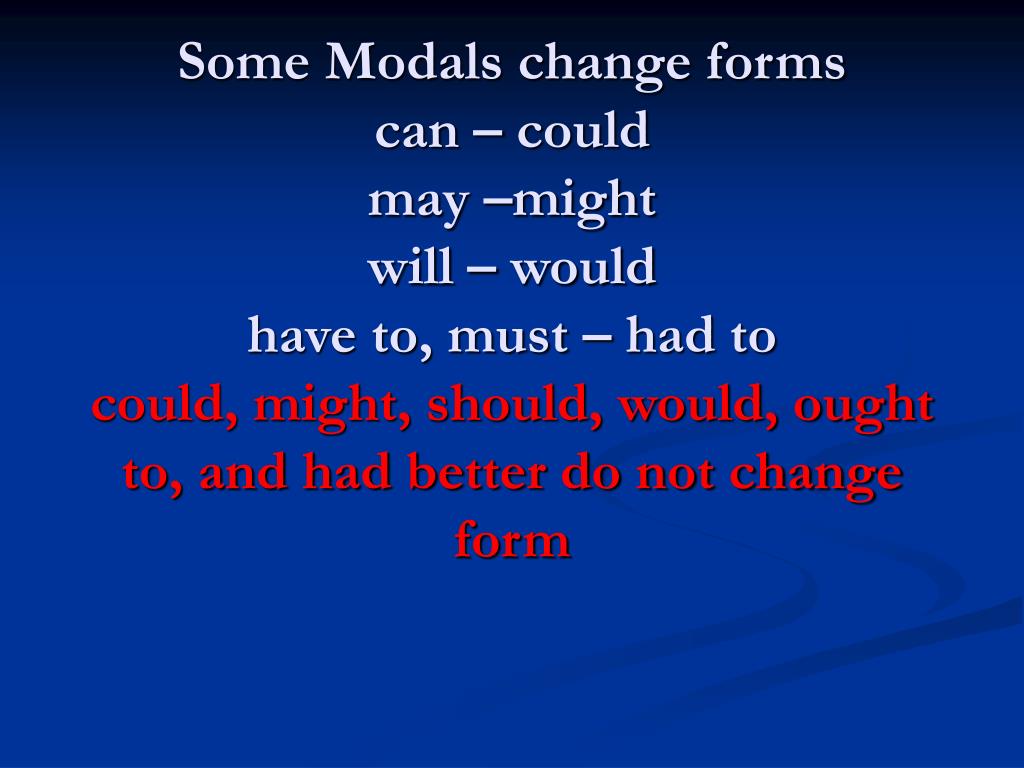 Some Modals change forms
can – could
may –might
will – would
have to, must – had to
could, might, should, would, ought to, and had better do not change form